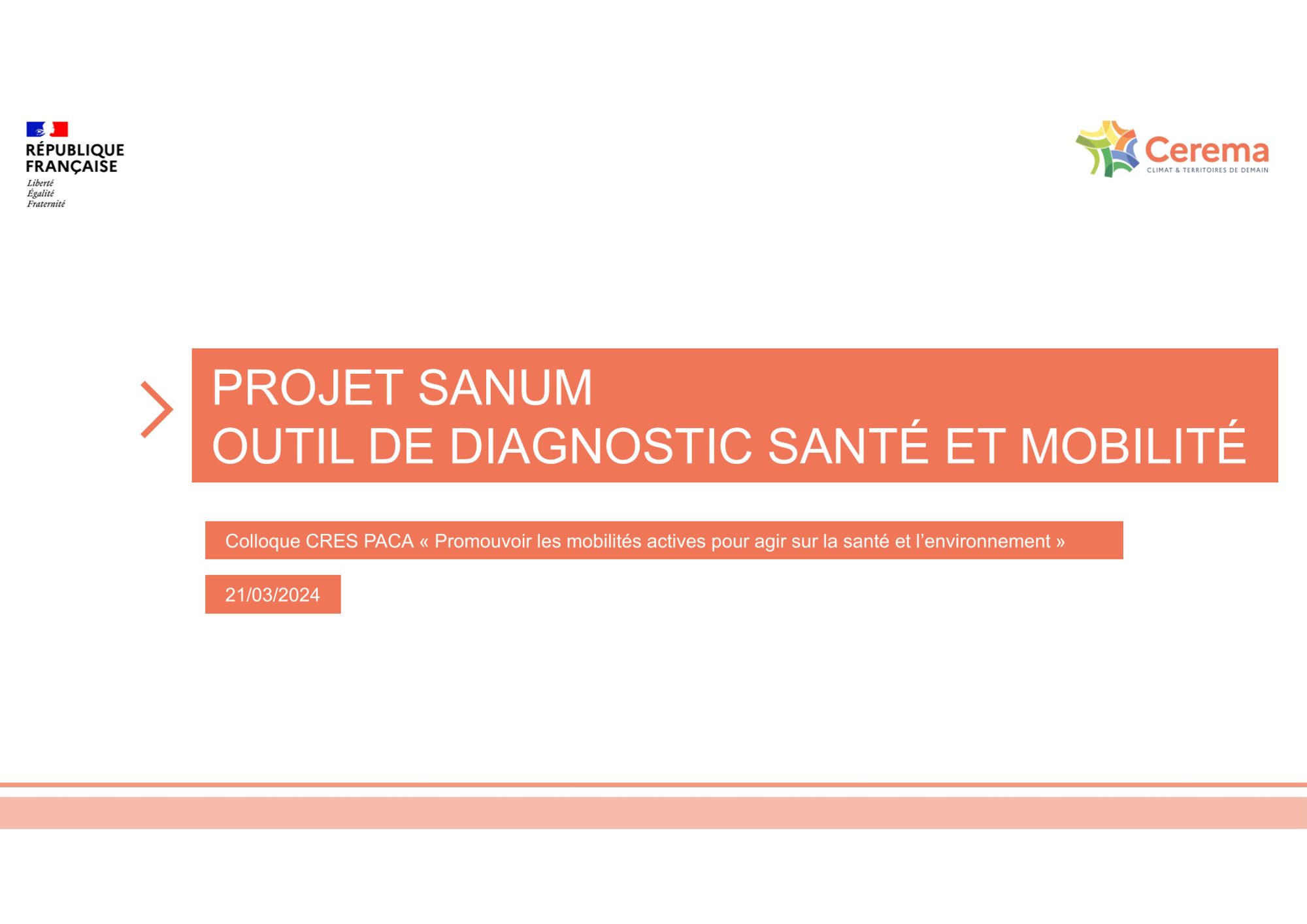 RÉPUBLIQUE FRANÇAISE
Liberté
Égalité
Fraternité

Cerema
CLIMAT & TERRITOIRES DE DEMAIN

PROJET SANUM
OUTIL DE DIAGNOSTIC SANTÉ ET MOBILITÉ

Colloque CRES PACA « Promouvoir les mobilités actives pour agir sur la santé et l'environnement »

21/03/2024